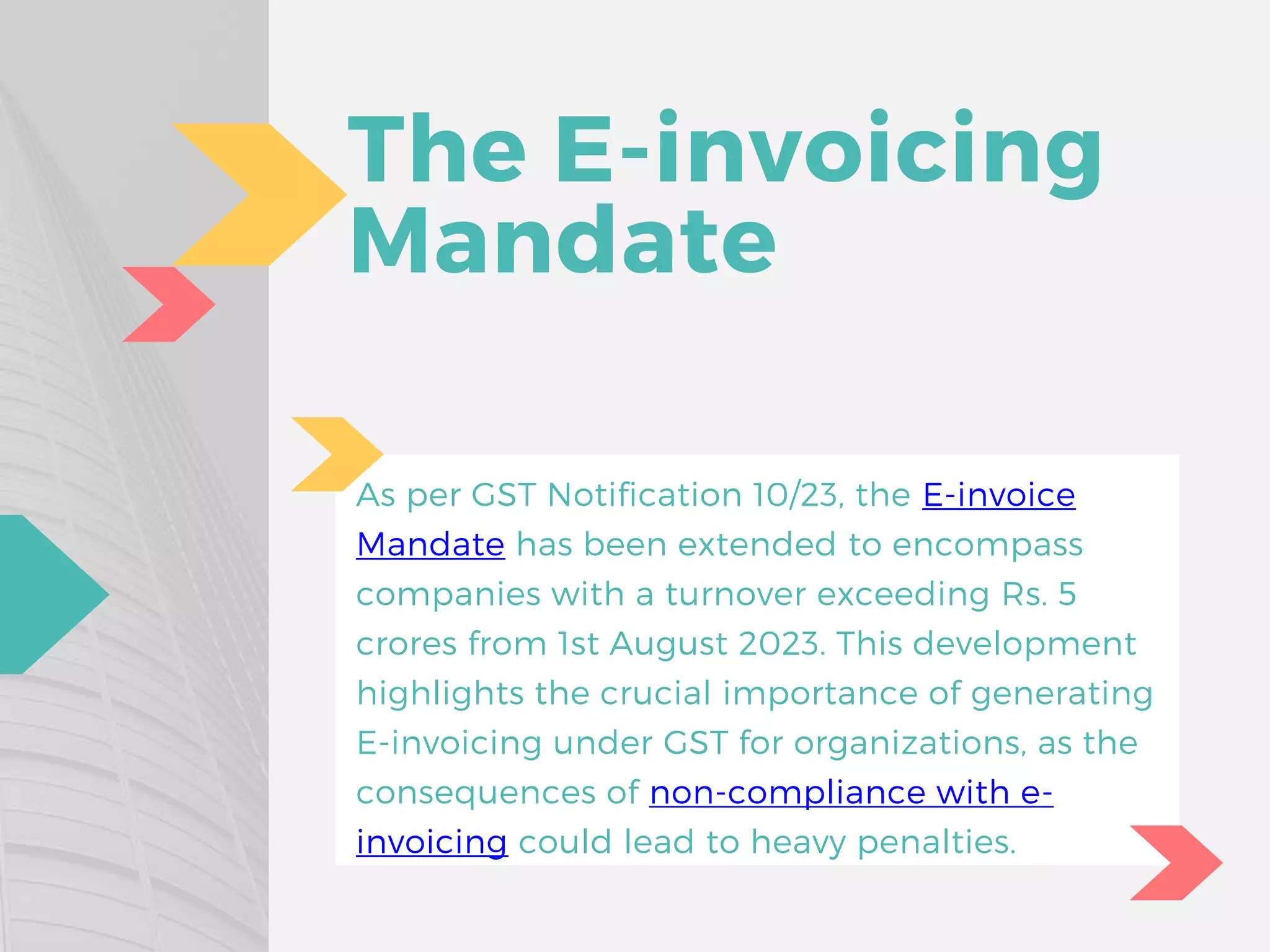 The E-invoicing Mandate

As per GST Notification 10/23, the E-invoice Mandate has been extended to encompass companies with a turnover exceeding Rs. 5 crores from 1st August 2023. This development highlights the crucial importance of generating E-invoicing under GST for organizations, as the consequences of non-compliance with e-invoicing could lead to heavy penalties.